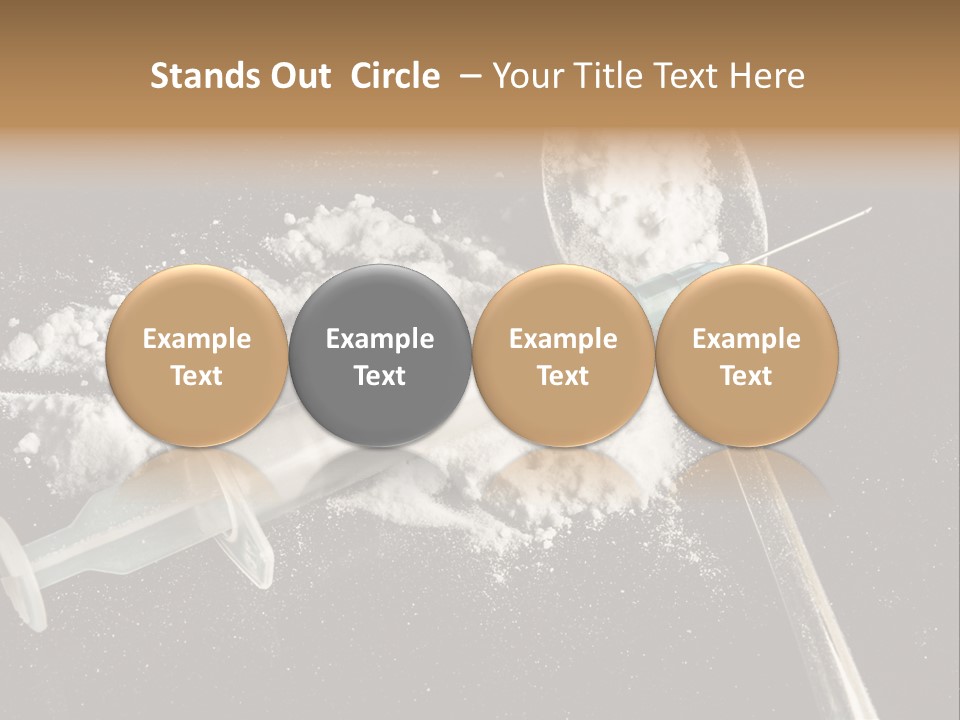 Stands Out Circle – Your Title Text Here

Example Text

Example Text

Example Text

Example Text